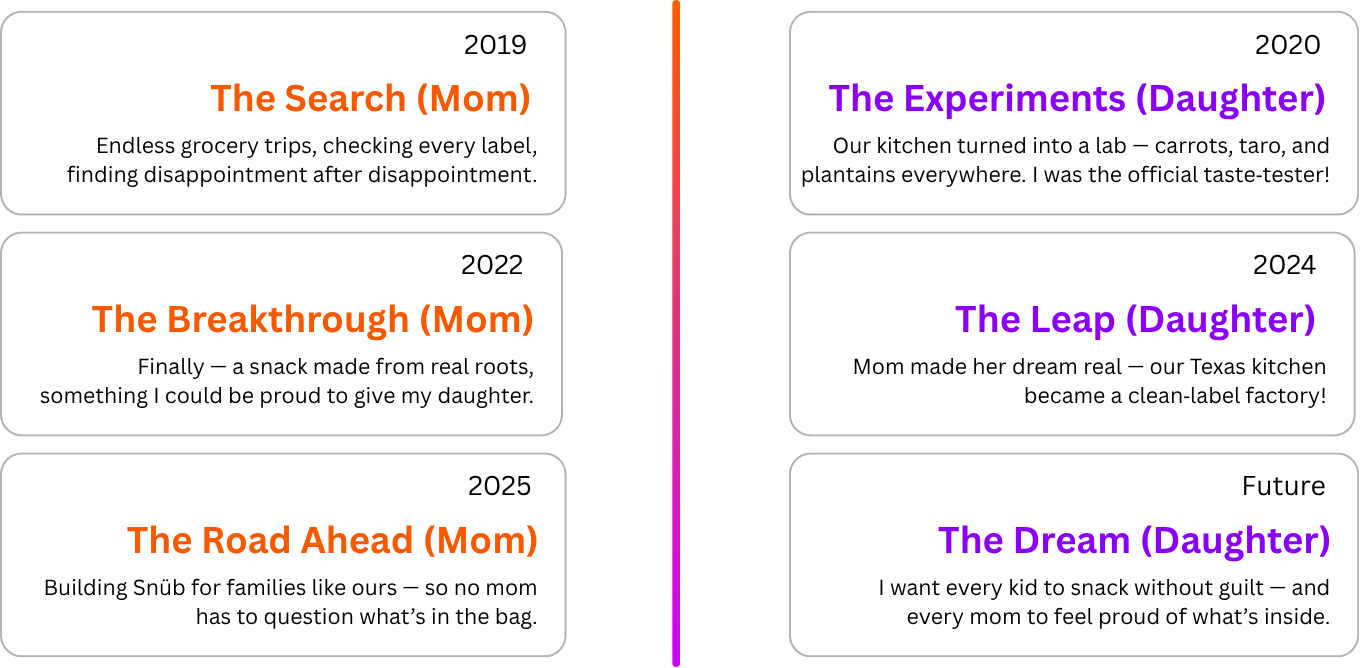 2019

The Search (Mom)

Endless grocery trips, checking every label, finding disappointment after disappointment.

2022

The Breakthrough (Mom)

Finally — a snack made from real roots, something I could be proud to give my daughter.

2025

The Road Ahead (Mom)

Building Snüb for families like ours — so no mom has to question what's in the bag.

2020

The Experiments (Daughter)

Our kitchen turned into a lab — carrots, taro, and plantains everywhere. I was the official taste-tester!

2024

The Leap (Daughter)

Mom made her dream real — our Texas kitchen became a clean-label factory!

Future

The Dream (Daughter)

I want every kid to snack without guilt — and every mom to feel proud of what's inside.